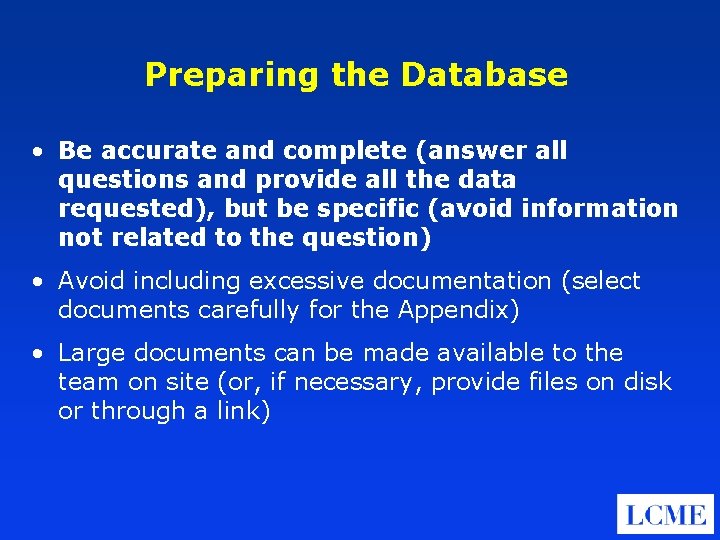 Preparing the Database

• Be accurate and complete (answer all questions and provide all the data requested), but be specific (avoid information not related to the question)

• Avoid including excessive documentation (select documents carefully for the Appendix)

• Large documents can be made available to the team on site (or, if necessary, provide files on disk or through a link)

LCME